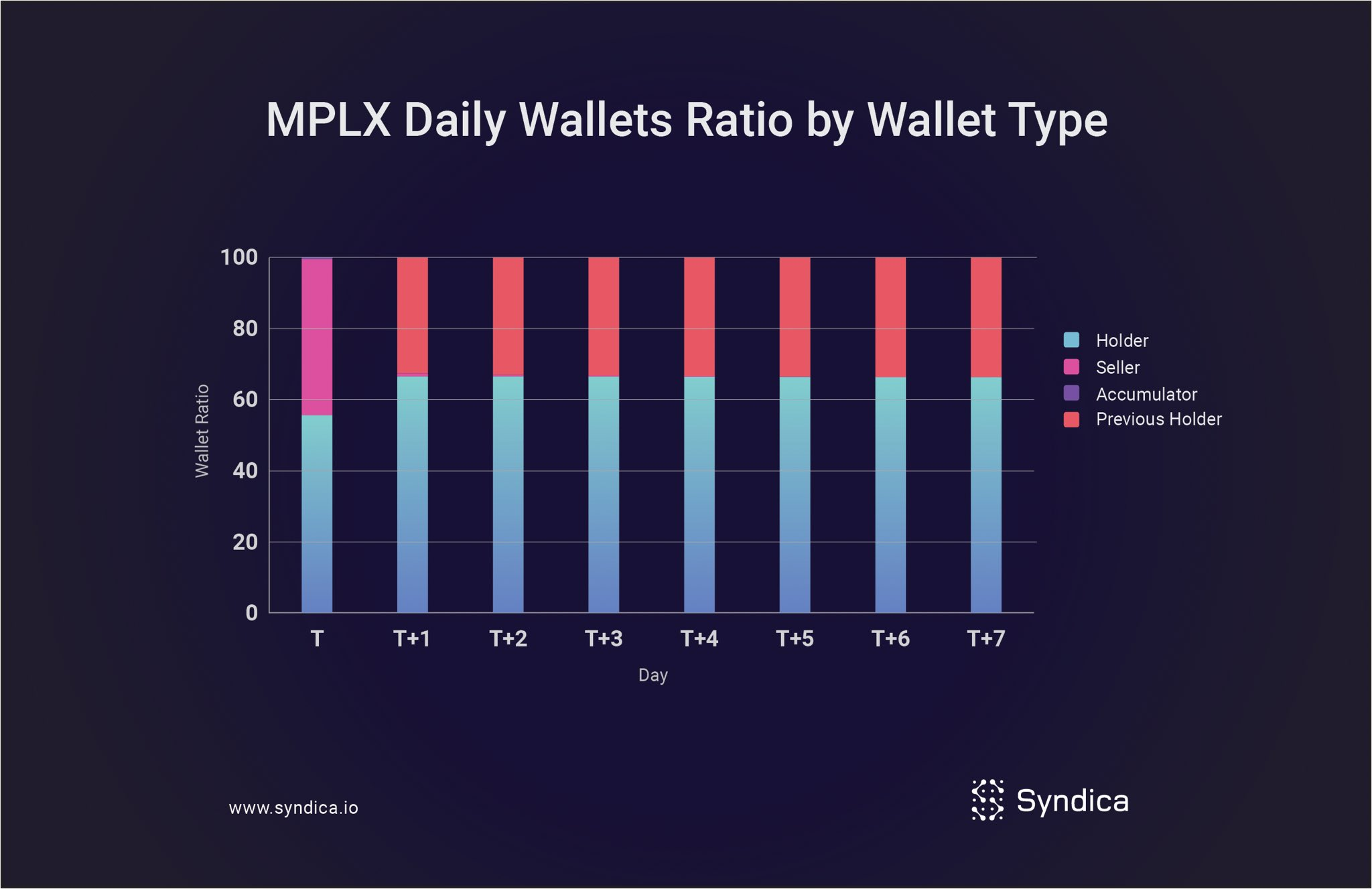 MPLX Daily Wallets Ratio by Wallet Type

Wallet Ratio

100
80
60
40
20
0

T
T+1
T+2
T+3
T+4
T+5
T+6
T+7

Day

Holder
Seller
Accumulator
Previous Holder

www.syndica.io

Syndica